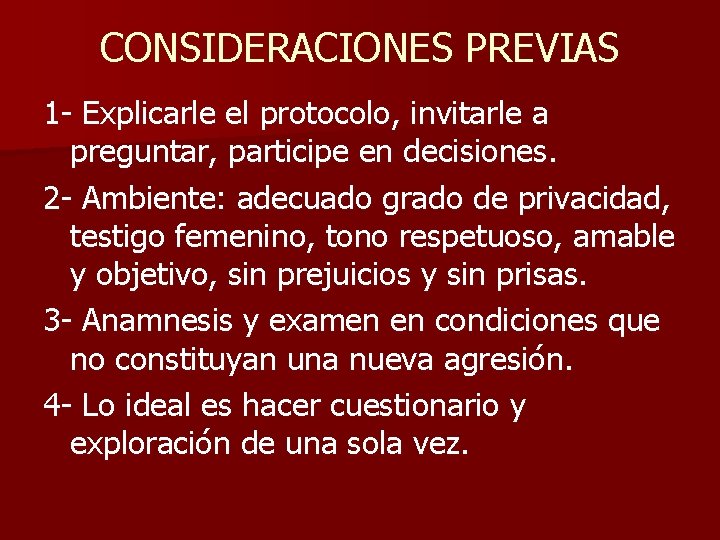 CONSIDERACIONES PREVIAS

1- Explicarle el protocolo, invitarle a preguntar, participe en decisiones.

2- Ambiente: adecuado grado de privacidad, testigo femenino, tono respetuoso, amable y objetivo, sin prejuicios y sin prisas.

3- Anamnesis y examen en condiciones que no constituyan una nueva agresión.

4- Lo ideal es hacer cuestionario y exploración de una sola vez.